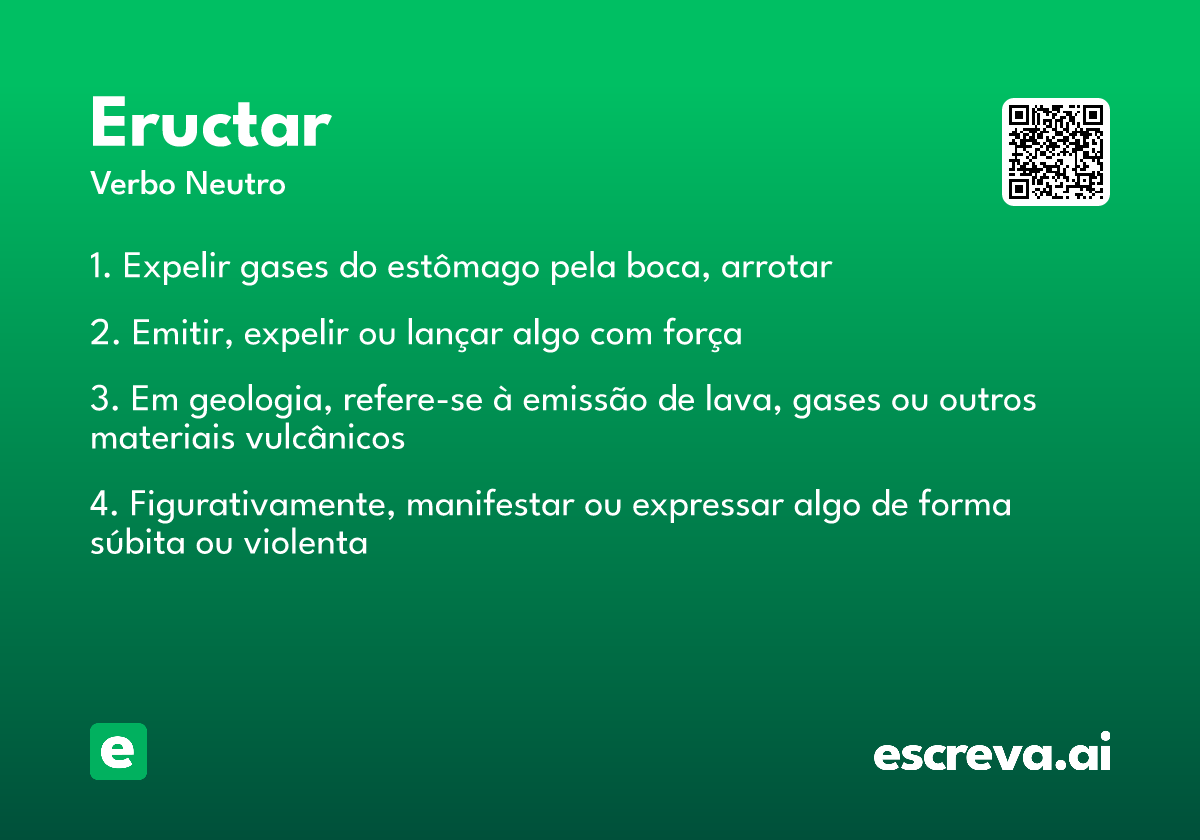 Eructar
Verbo Neutro

1. Expelir gases do estômago pela boca, arrotar

2. Emitir, expelir ou lançar algo com força

3. Em geologia, refere-se à emissão de lava, gases ou outros materiais vulcânicos

4. Figurativamente, manifestar ou expressar algo de forma súbita ou violenta

e

escreva.ai